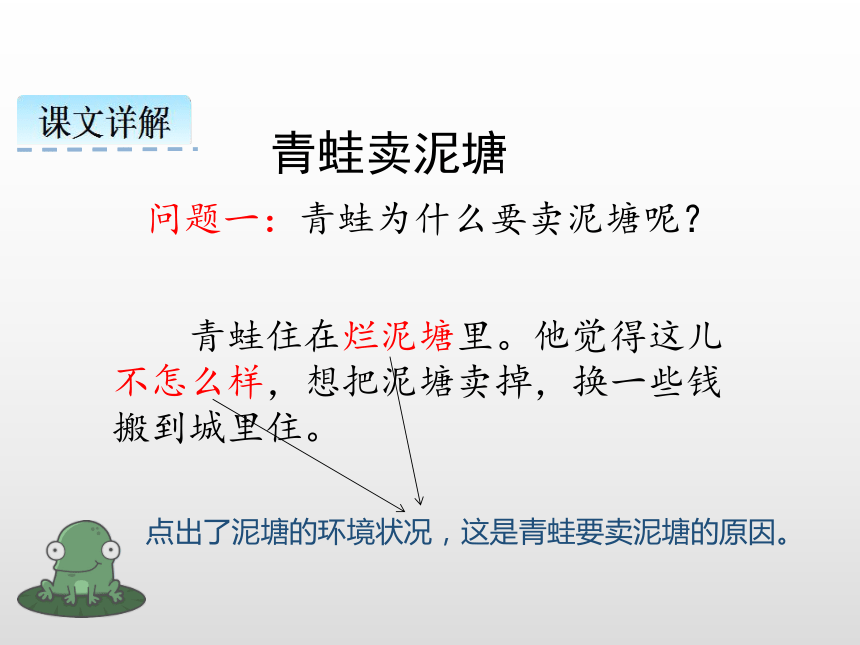 课文详解

青蛙卖泥塘

问题一：青蛙为什么要卖泥塘呢？

青蛙住在烂泥塘里。他觉得这儿不怎么样，想把泥塘卖掉，换一些钱搬到城里住。

点出了泥塘的环境状况，这是青蛙要卖泥塘的原因。